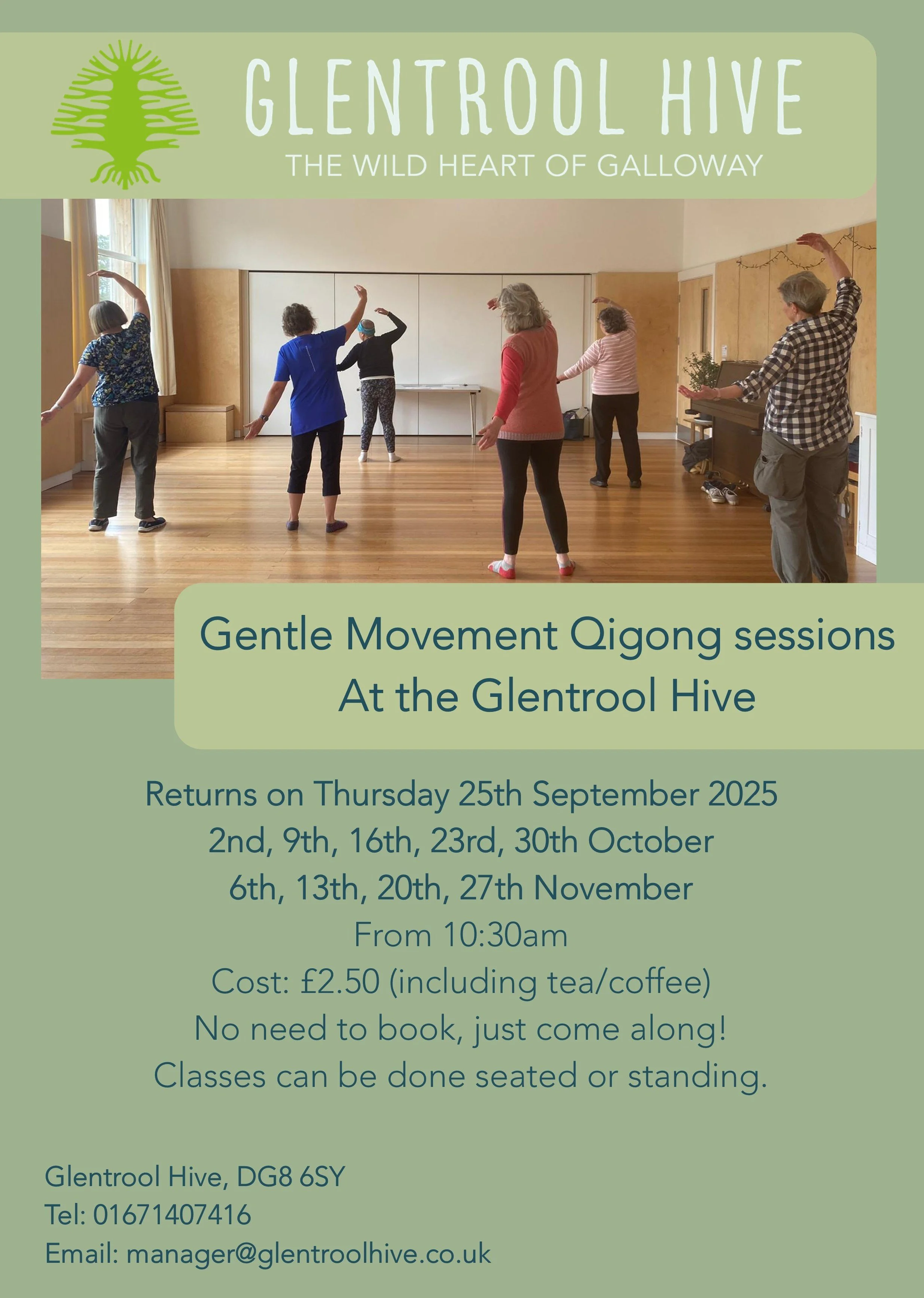 GLENTROOL HIVE
THE WILD HEART OF GALLOWAY

Gentle Movement Qigong sessions
At the Glentrool Hive

Returns on Thursday 25th September 2025
2nd, 9th, 16th, 23rd, 30th October
6th, 13th, 20th, 27th November
From 10:30am
Cost: £2.50 (including tea/coffee)
No need to book, just come along!
Classes can be done seated or standing.

Glentrool Hive, DG8 6SY
Tel: 01671407416
Email: manager@glentroolhive.co.uk